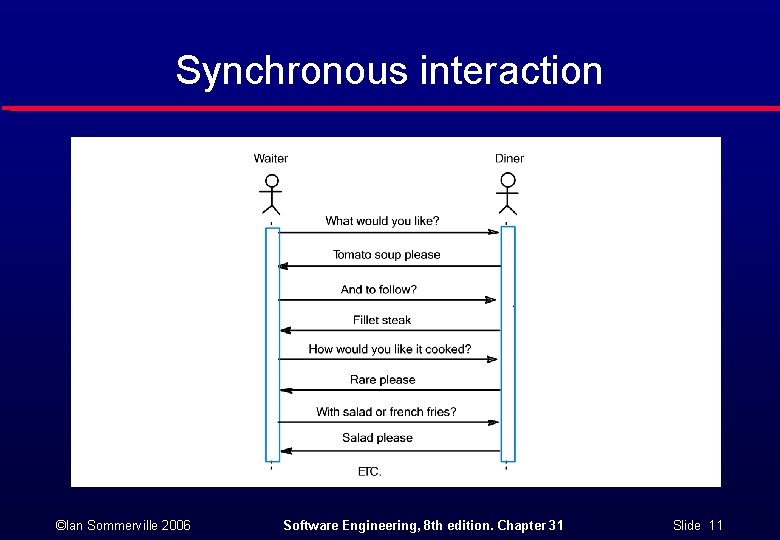 Synchronous interaction

Waiter

Diner

What would you like?

Tomato soup please

And to follow?

Fillet steak

How would you like it cooked?

Rare please

With salad or french fries?

Salad please

ETC.

©Ian Sommerville 2006

Software Engineering, 8th edition. Chapter 31

Slide 11